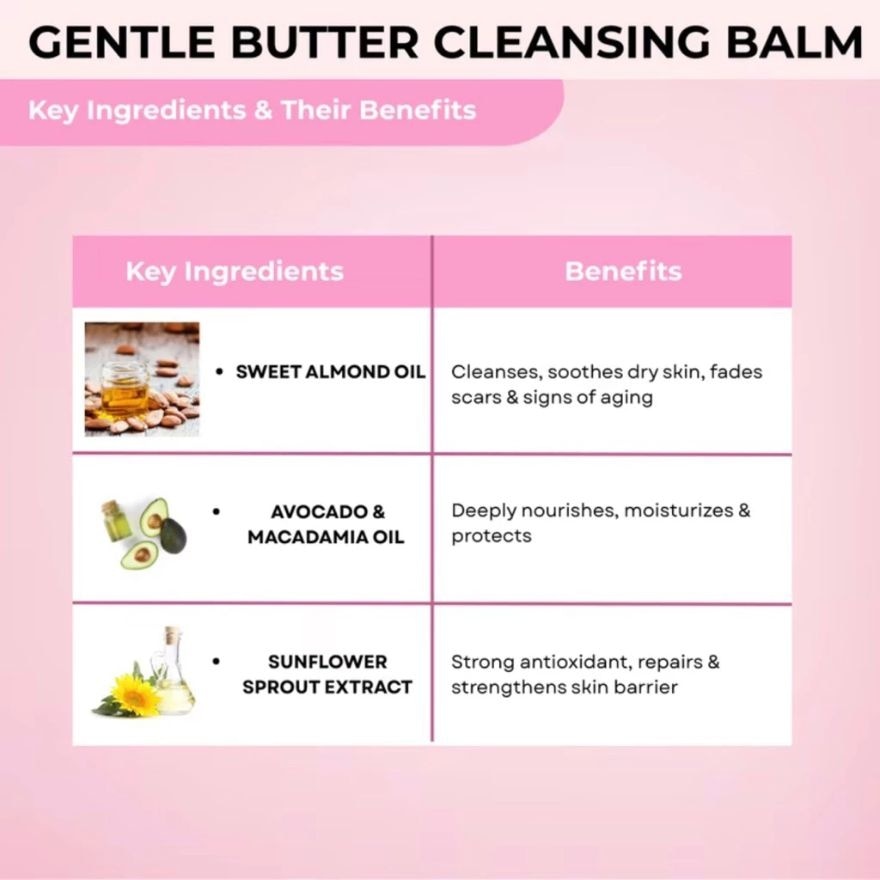 GENTLE BUTTER CLEANSING BALM

Key Ingredients & Their Benefits

| Key Ingredients | Benefits |
|---|---|
| • SWEET ALMOND OIL | Cleanses, soothes dry skin, fades scars & signs of aging |
| • AVOCADO & MACADAMIA OIL | Deeply nourishes, moisturizes & protects |
| • SUNFLOWER SPROUT EXTRACT | Strong antioxidant, repairs & strengthens skin barrier |